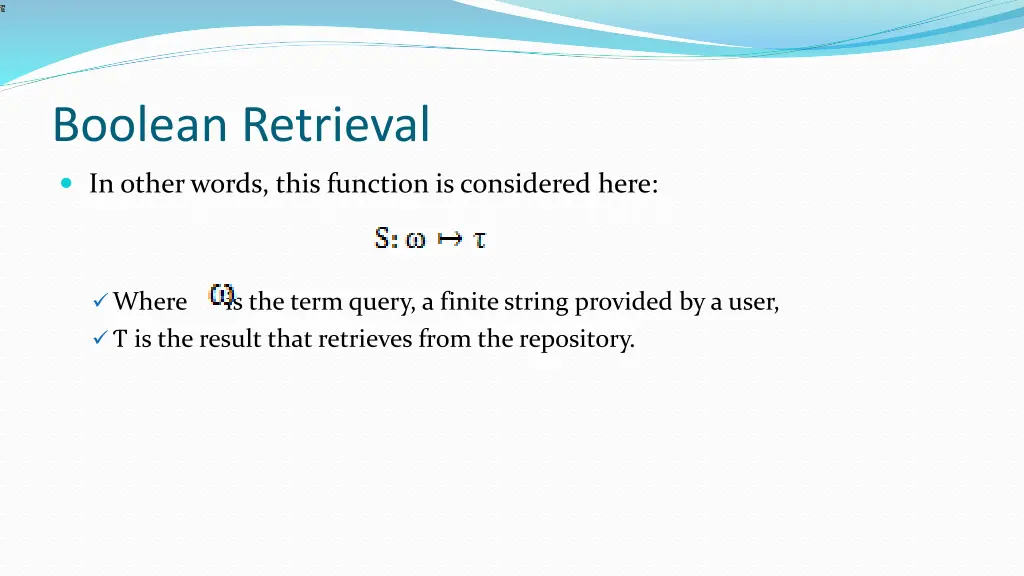 Boolean Retrieval

In other words, this function is considered here:

$S: \omega \mapsto \tau$

✓ Where $\omega$ is the term query, a finite string provided by a user,
✓ T is the result that retrieves from the repository.